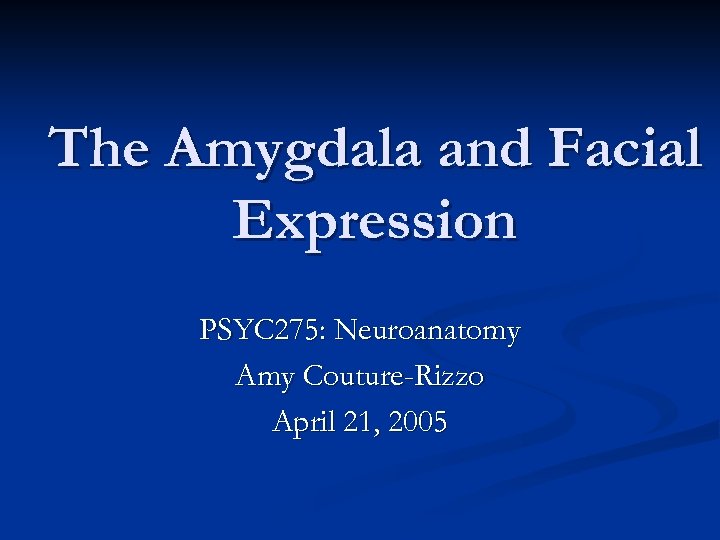 The Amygdala and Facial Expression

PSYC275: Neuroanatomy
Amy Couture-Rizzo
April 21, 2005